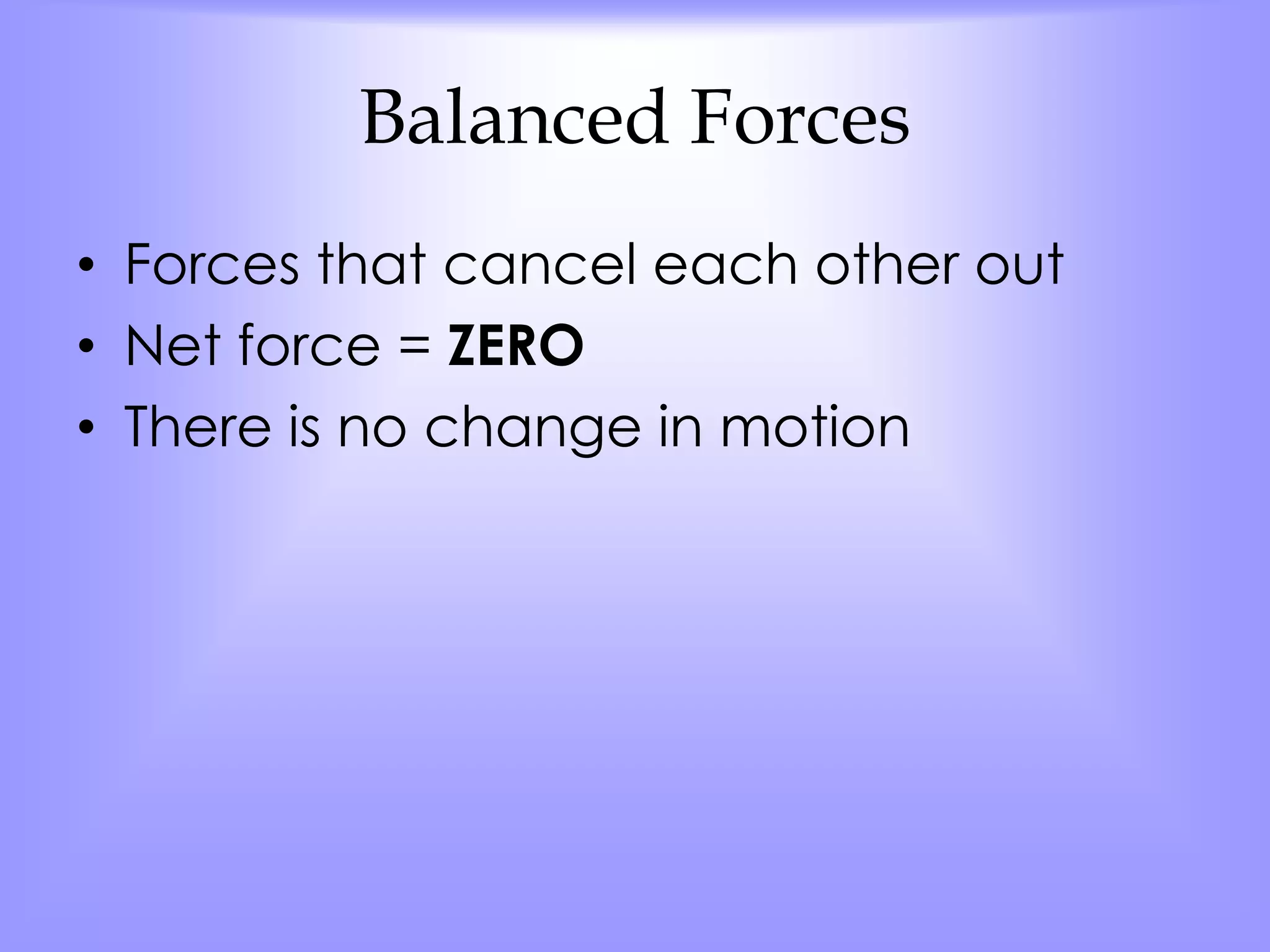 Balanced Forces

• Forces that cancel each other out
• Net force = ZERO
• There is no change in motion